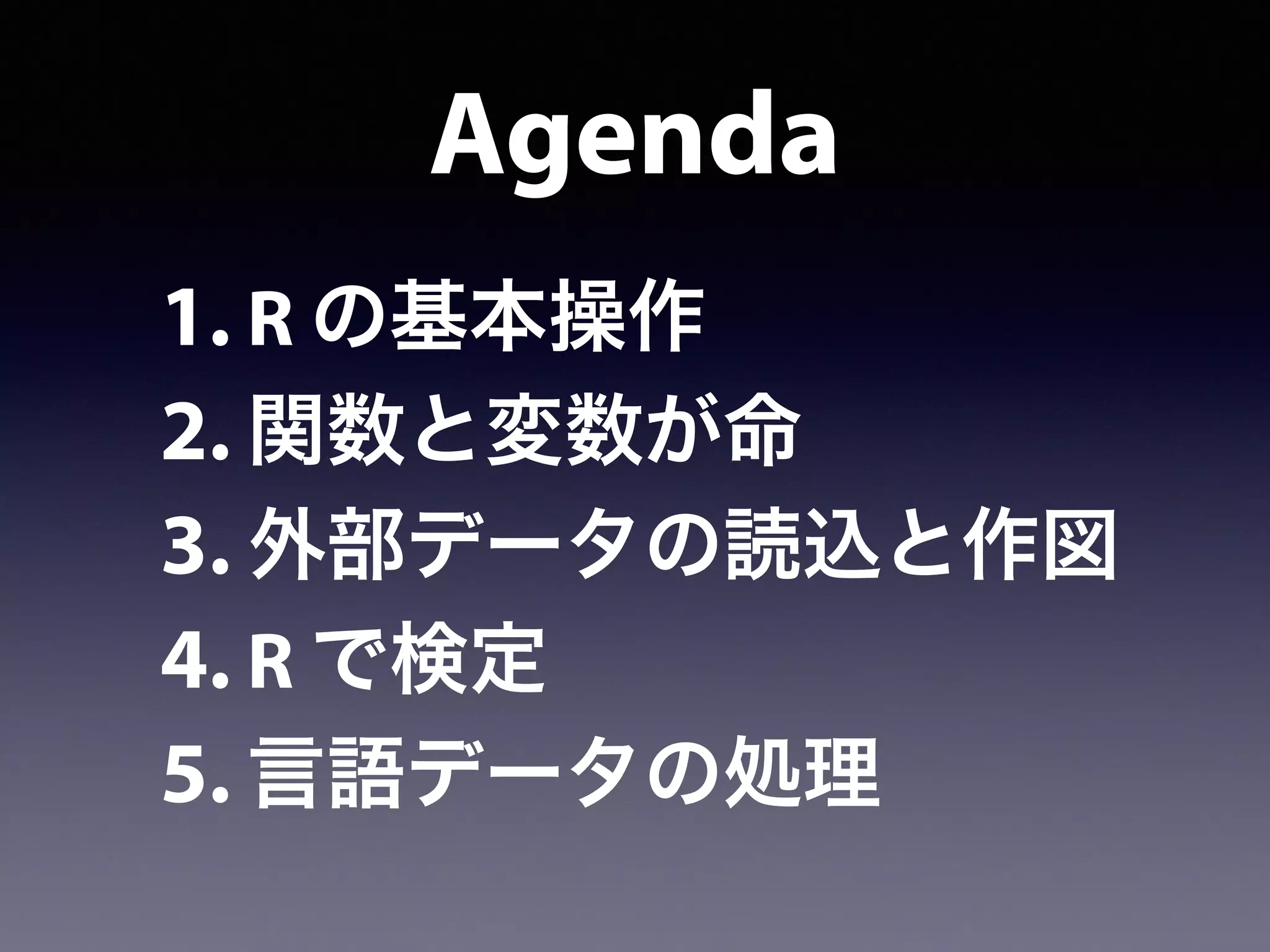 Agenda

1. R の基本操作
2. 関数と変数が命
3. 外部データの読込と作図
4. R で検定
5. 言語データの処理